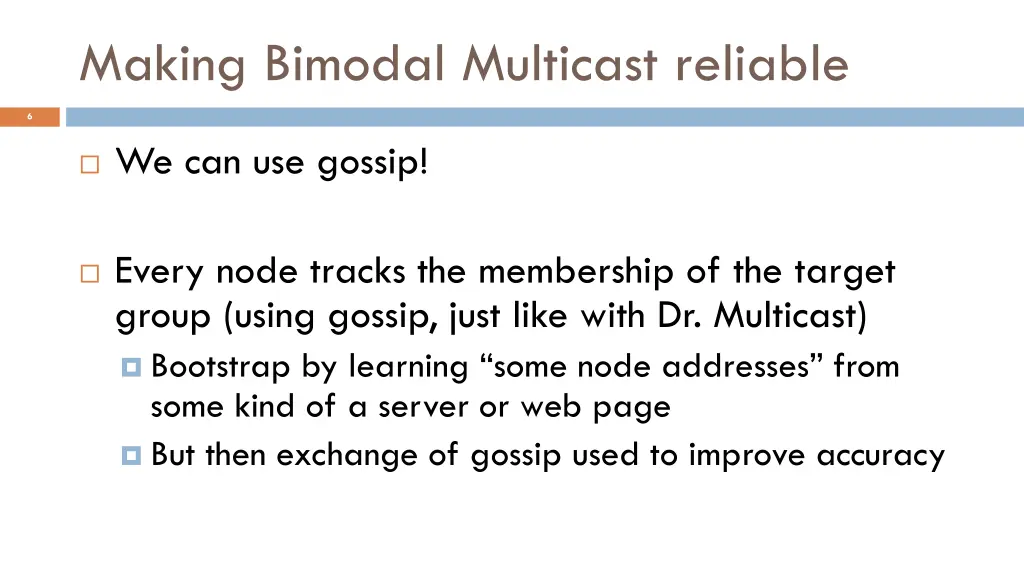 Making Bimodal Multicast reliable

6

We can use gossip!

Every node tracks the membership of the target group (using gossip, just like with Dr. Multicast)

Bootstrap by learning “some node addresses” from some kind of a server or web page

But then exchange of gossip used to improve accuracy